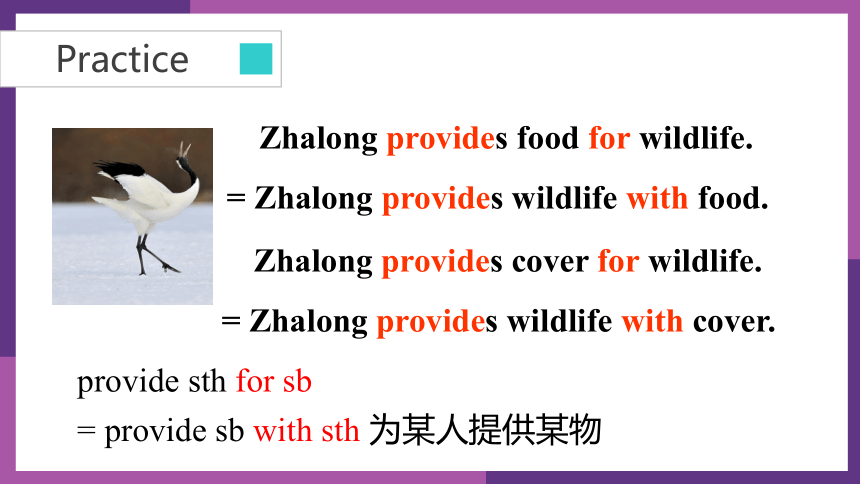 Practice

Zhalong provides food for wildlife.

= Zhalong provides wildlife with food.

Zhalong provides cover for wildlife.

= Zhalong provides wildlife with cover.

provide sth for sb

= provide sb with sth 为某人提供某物